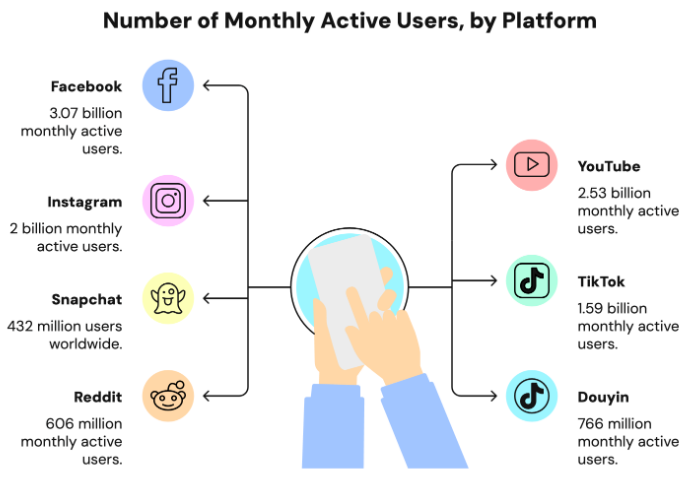 Number of Monthly Active Users, by Platform

Facebook
3.07 billion monthly active users.

Instagram
2 billion monthly active users.

Snapchat
432 million users worldwide.

Reddit
606 million monthly active users.

YouTube
2.53 billion monthly active users.

TikTok
1.59 billion monthly active users.

Douyin
766 million monthly active users.